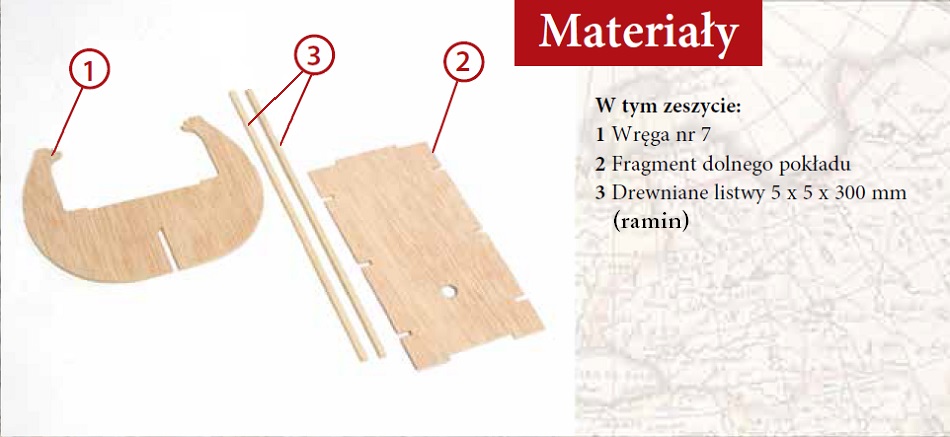 1

3

2

Materiały

W tym zeszycie:
1 Wręga nr 7
2 Fragment dolnego pokładu
3 Drewniane listwy 5 x 5 x 300 mm (ramin)